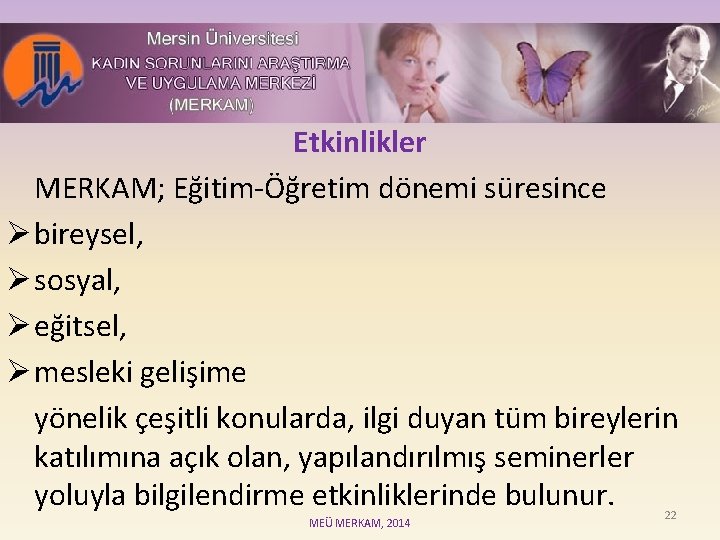 Mersin Üniversitesi
KADIN SORUNLARINI ARAŞTIRMA VE UYGULAMA MERKEZİ (MERKAM)

Etkinlikler

MERKAM; Eğitim-Öğretim dönemi süresince

➢ bireysel,
➢ sosyal,
➢ eğitsel,
➢ mesleki gelişime

yönelik çeşitli konularda, ilgi duyan tüm bireylerin katılımına açık olan, yapılandırılmış seminerler yoluyla bilgilendirme etkinliklerinde bulunur.

MEÜ MERKAM, 2014

22